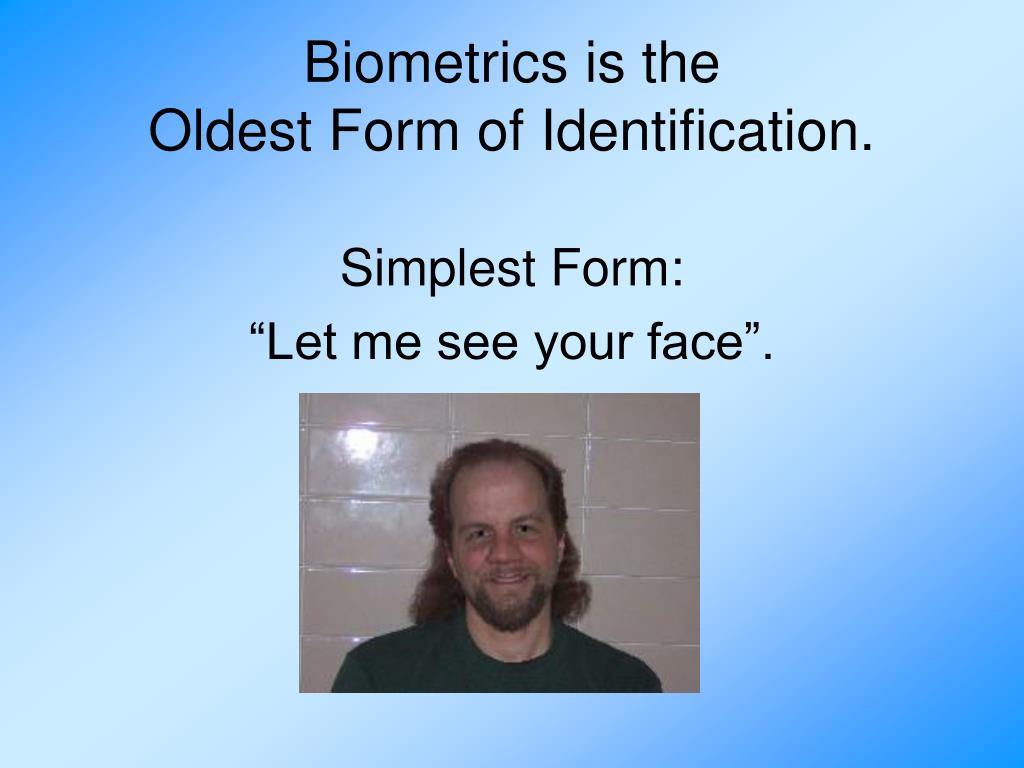 Biometrics is the
Oldest Form of Identification.

Simplest Form:

“Let me see your face”.